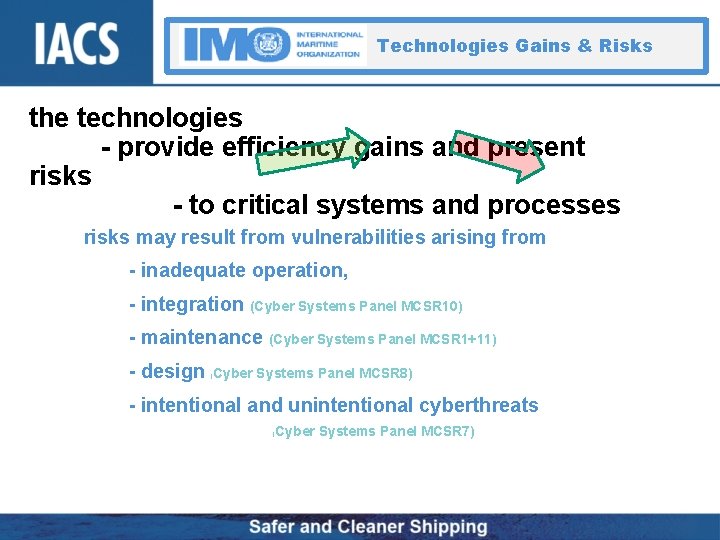 IACS

IMO INTERNATIONAL MARITIME ORGANIZATION

Technologies Gains & Risks

the technologies
- provide efficiency gains and present risks
- to critical systems and processes

risks may result from vulnerabilities arising from

- inadequate operation,

- integration (Cyber Systems Panel MCSR10)

- maintenance (Cyber Systems Panel MCSR1+11)

- design (Cyber Systems Panel MCSR8)

- intentional and unintentional cyberthreats (Cyber Systems Panel MCSR7)

Safer and Cleaner Shipping